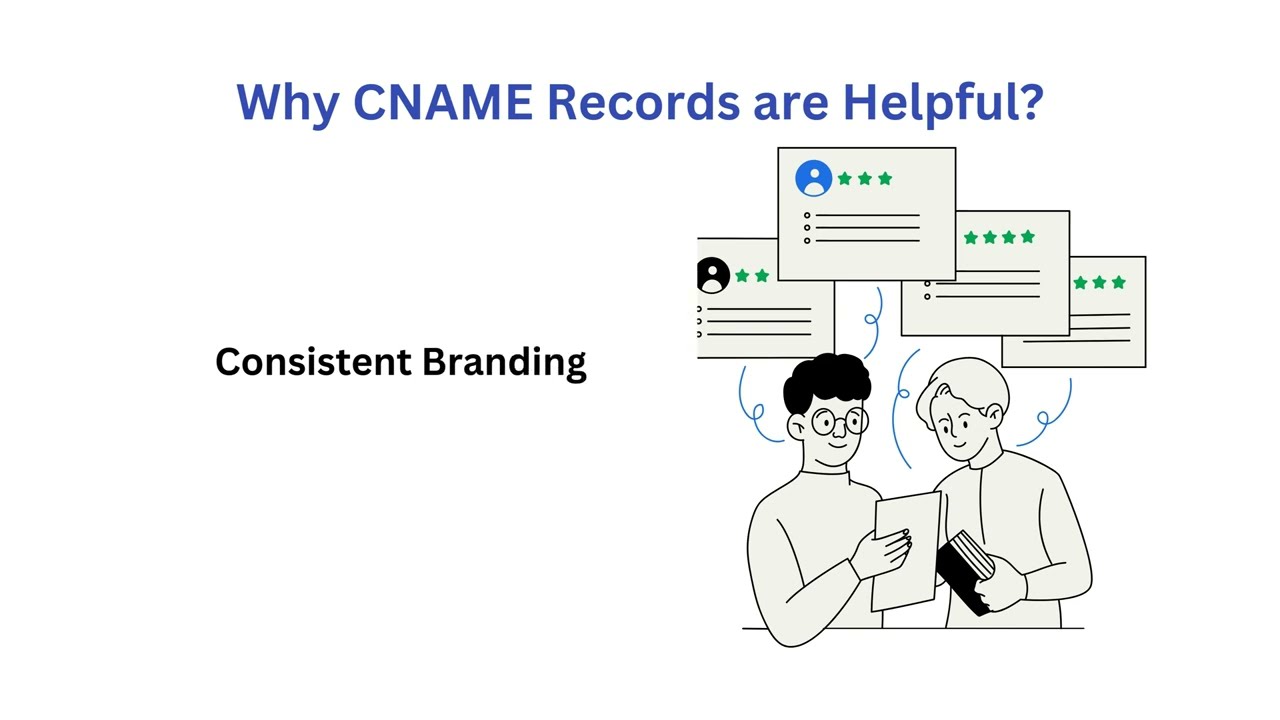 Why CNAME Records are Helpful?

Consistent Branding